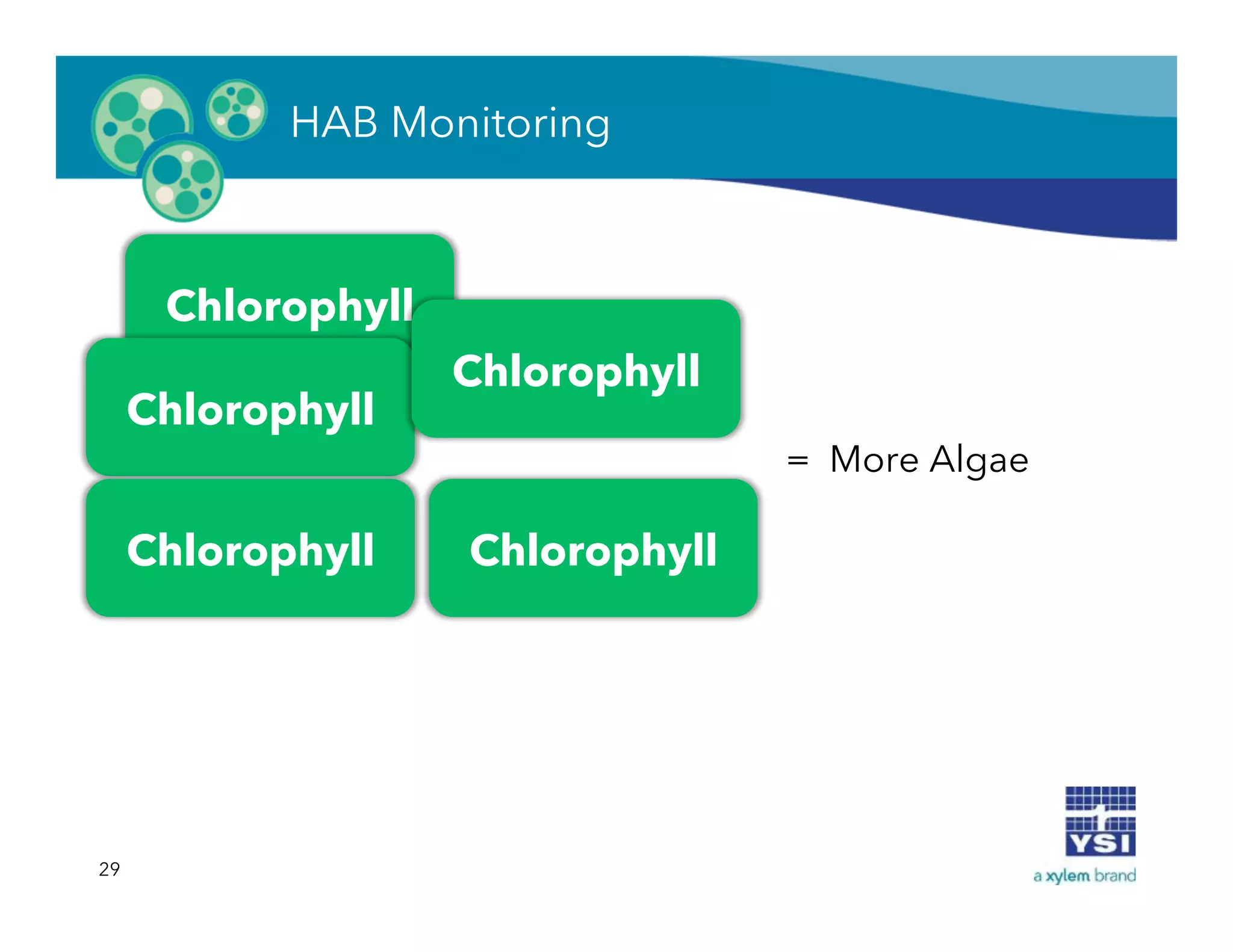 HAB Monitoring

Chlorophyll

Chlorophyll

Chlorophyll

Chlorophyll

Chlorophyll

= More Algae

29

YSI
a xylem brand